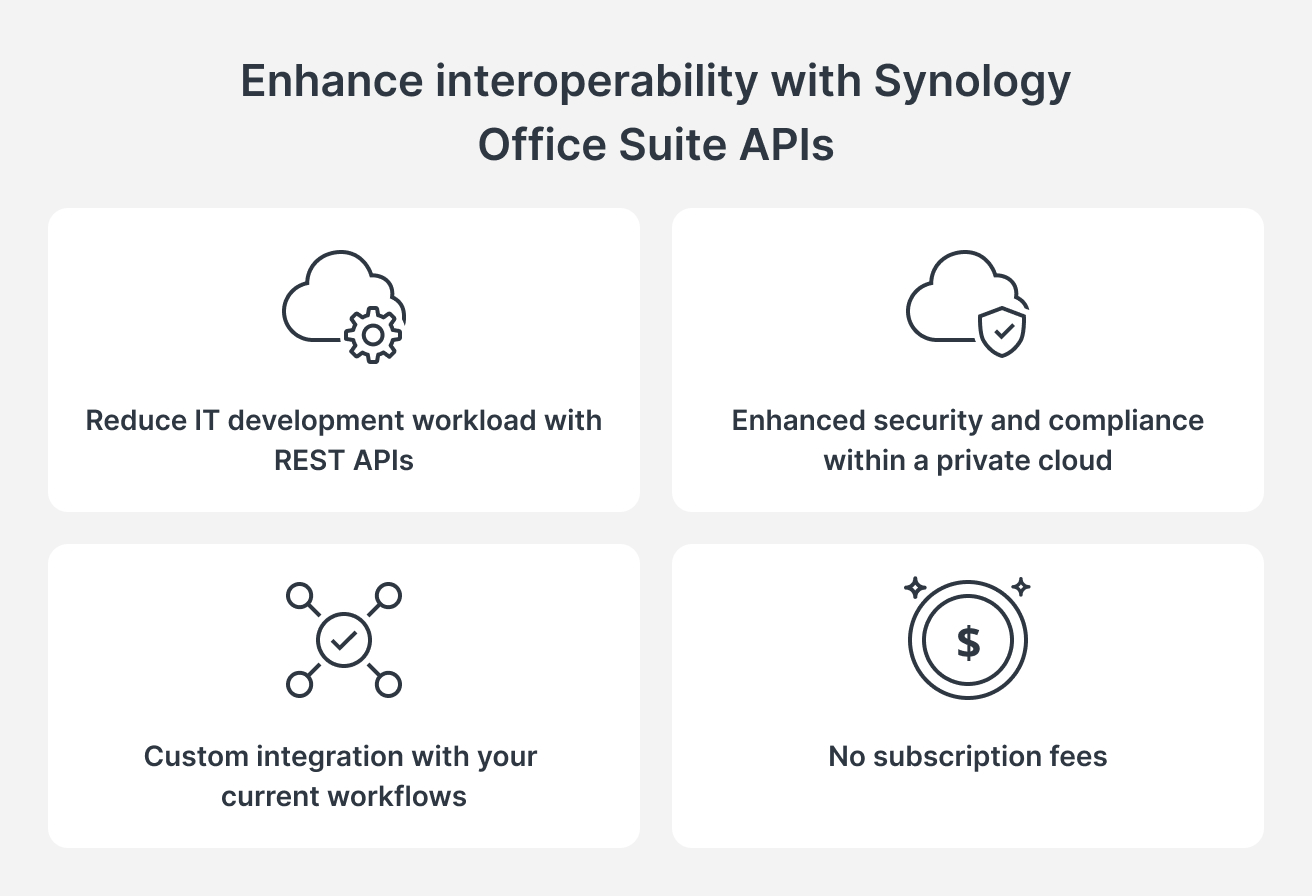 Enhance interoperability with Synology Office Suite APIs

Reduce IT development workload with REST APIs

Enhanced security and compliance within a private cloud

Custom integration with your current workflows

$

No subscription fees